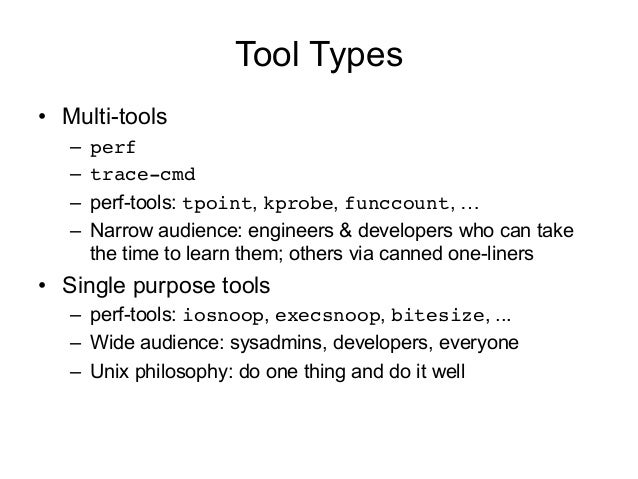 Tool Types

• Multi-tools
– perf
– trace-cmd
– perf-tools: tpoint, kprobe, funccount, …
– Narrow audience: engineers & developers who can take the time to learn them; others via canned one-liners

• Single purpose tools
– perf-tools: iosnoop, execsnoop, bitesize, ...
– Wide audience: sysadmins, developers, everyone
– Unix philosophy: do one thing and do it well